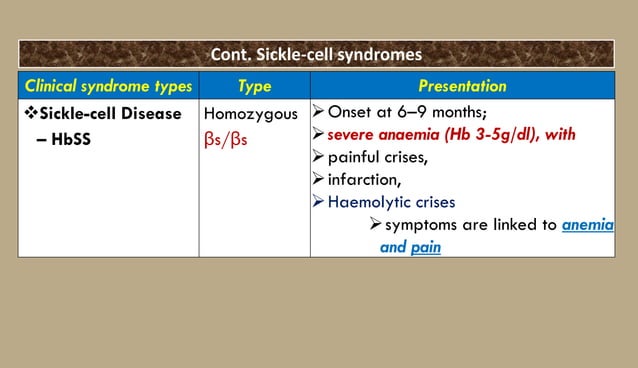 Cont. Sickle-cell syndromes

| Clinical syndrome types | Type | Presentation |
|---|---|---|
| ❖Sickle-cell Disease – HbSS | Homozygous βs/βs | ➢ Onset at 6–9 months; ➢ severe anaemia (Hb 3-5g/dl), with ➢ painful crises, ➢ infarction, ➢ Haemolytic crises ➢ symptoms are linked to anemia and pain |